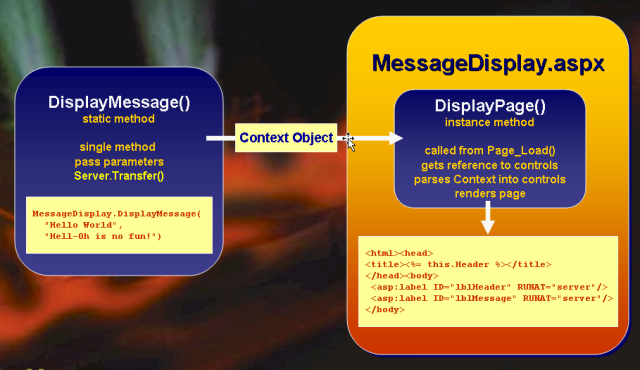 DisplayMessage()
static method

single method
pass parameters
Server.Transfer()

MessageDisplay.DisplayMessage(
"Hello World",
"Hell-Oh is no fun!")

Context Object

MessageDisplay.aspx

DisplayPage()
instance method

called from Page_Load()
gets reference to controls
parses Context into controls
renders page

<html><head>
<title><%= this.Header %></title>
</head><body>
<asp:label ID="lblHeader" RUNAT="server"/>
<asp:label ID="lblMessage" RUNAT="server"/>
</body>